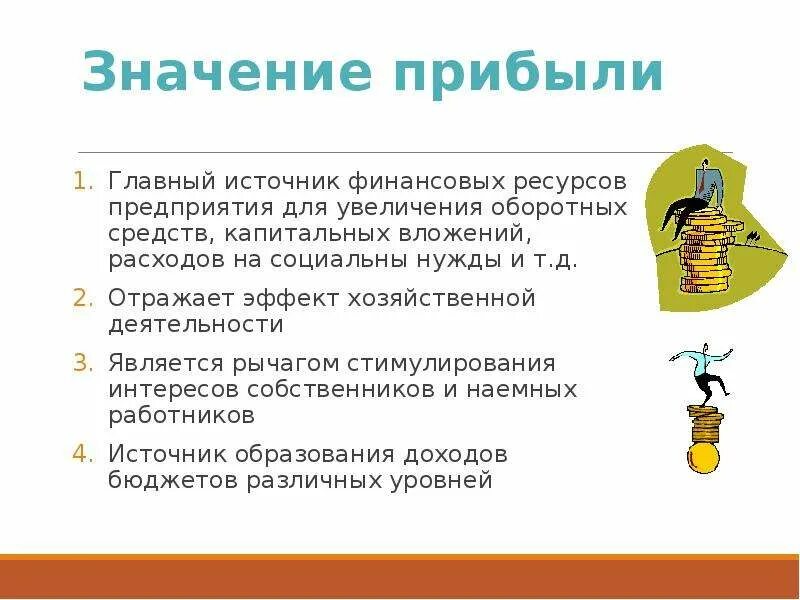 Значение прибыли

1. Главный источник финансовых ресурсов предприятия для увеличения оборотных средств, капитальных вложений, расходов на социальны нужды и т.д.
2. Отражает эффект хозяйственной деятельности
3. Является рычагом стимулирования интересов собственников и наемных работников
4. Источник образования доходов бюджетов различных уровней